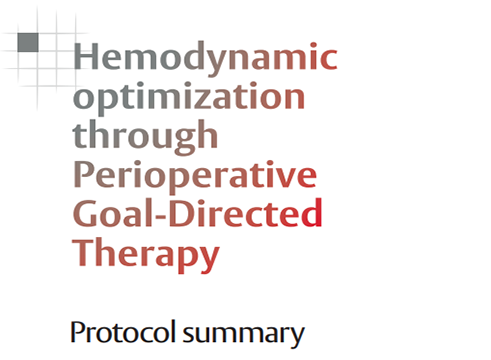 Hemodynamic optimization through Perioperative Goal-Directed Therapy

Protocol summary